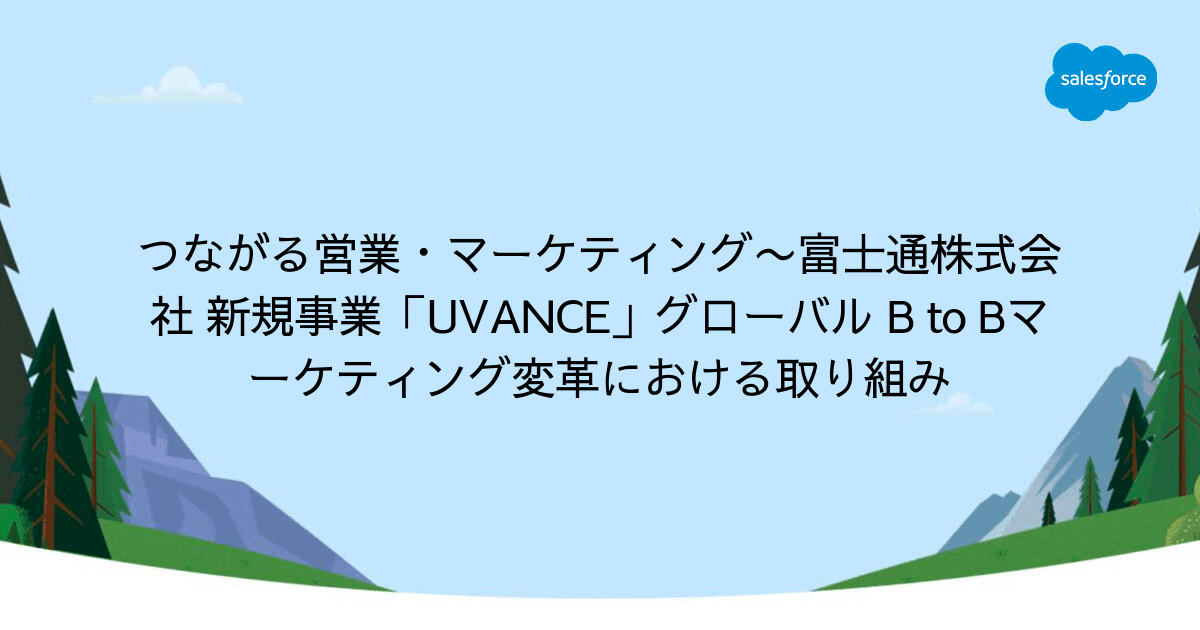 salesforce

つながる営業・マーケティング〜富士通株式会社 新規事業「UVANCE」グローバル B to Bマーケティング変革における取り組み